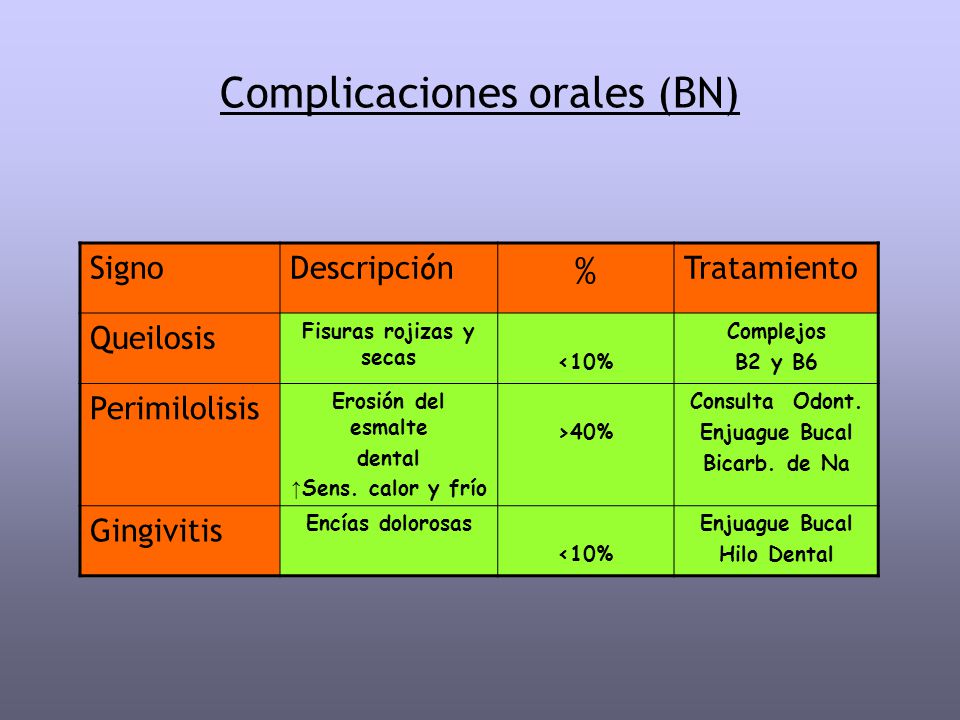 Complicaciones orales (BN)

| Signo | Descripción | % | Tratamiento |
|---|---|---|---|
| Queilosis | Fisuras rojizas y secas | <10% | Complejos B2 y B6 |
| Perimilolisis | Erosión del esmalte dental ↑Sens. calor y frío | >40% | Consulta Odont. Enjuague Bucal Bicarb. de Na |
| Gingivitis | Encías dolorosas | <10% | Enjuague Bucal Hilo Dental |